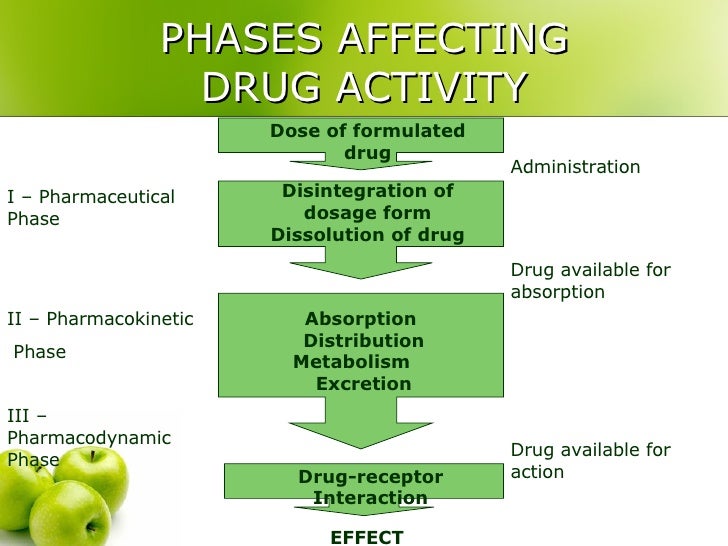 PHASES AFFECTING DRUG ACTIVITY

Dose of formulated drug

Administration

I – Pharmaceutical Phase

Disintegration of dosage form
Dissolution of drug

Drug available for absorption

II – Pharmacokinetic

Phase

Absorption
Distribution
Metabolism
Excretion

III – Pharmacodynamic Phase

Drug available for action

Drug-receptor Interaction

EFFECT